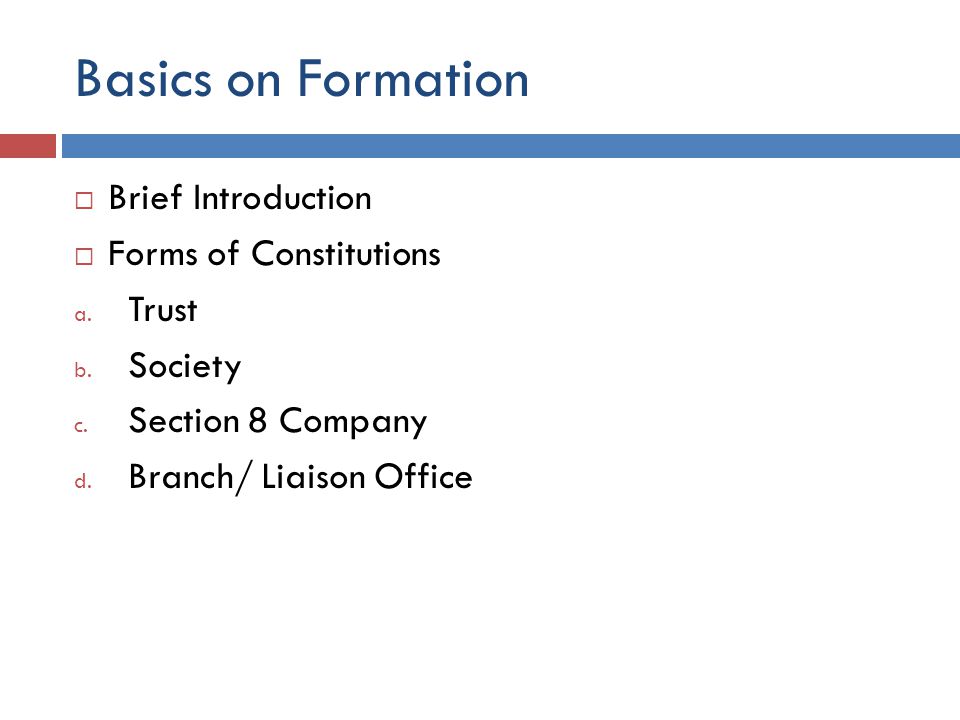 Basics on Formation

□ Brief Introduction
□ Forms of Constitutions
a. Trust
b. Society
c. Section 8 Company
d. Branch/ Liaison Office